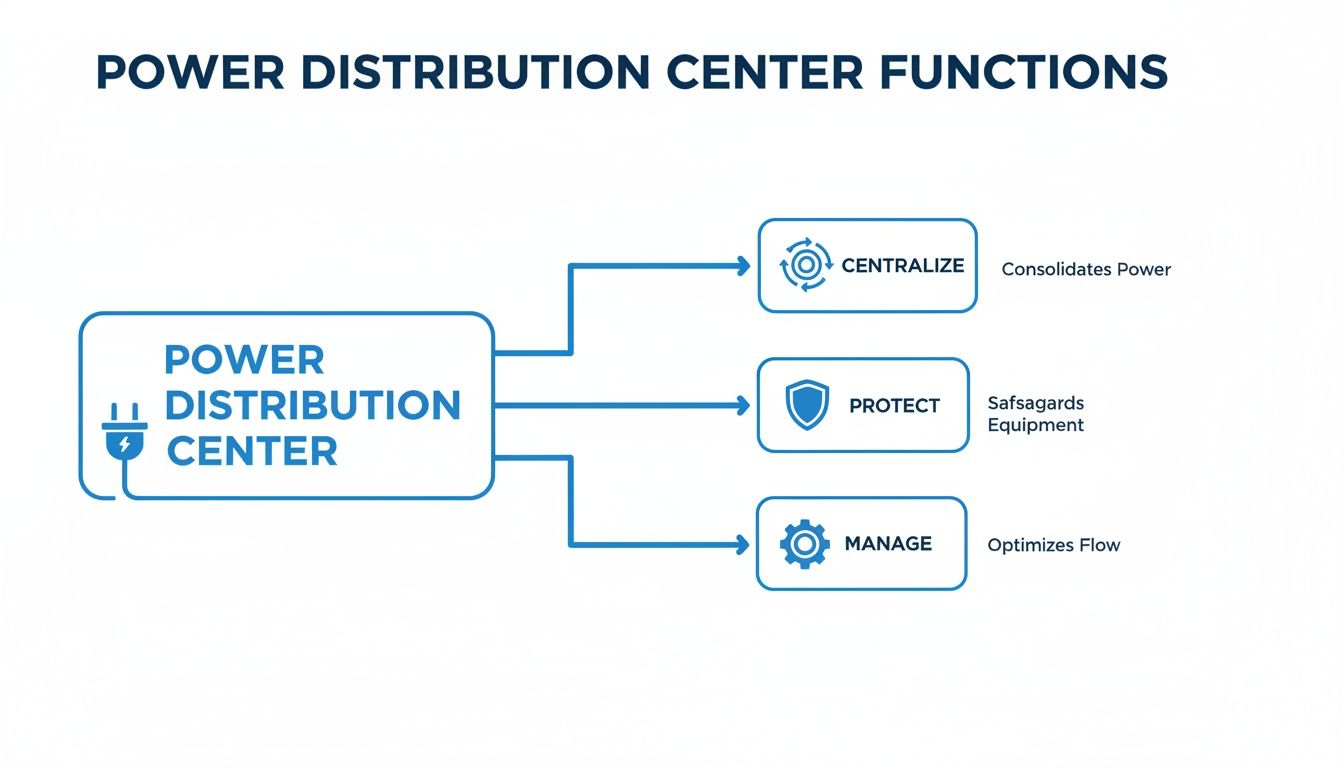 POWER DISTRIBUTION CENTER FUNCTIONS

POWER DISTRIBUTION CENTER

CENTRALIZE

Consolidates Power

PROTECT

Safsagards Equipment

MANAGE

Optimizes Flow